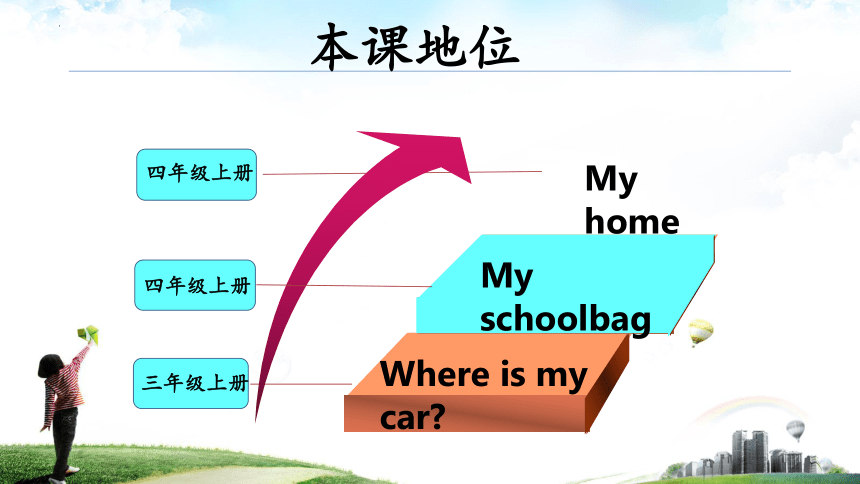 本课地位

四年级上册

My home

四年级上册

My schoolbag

三年级上册

Where is my car?